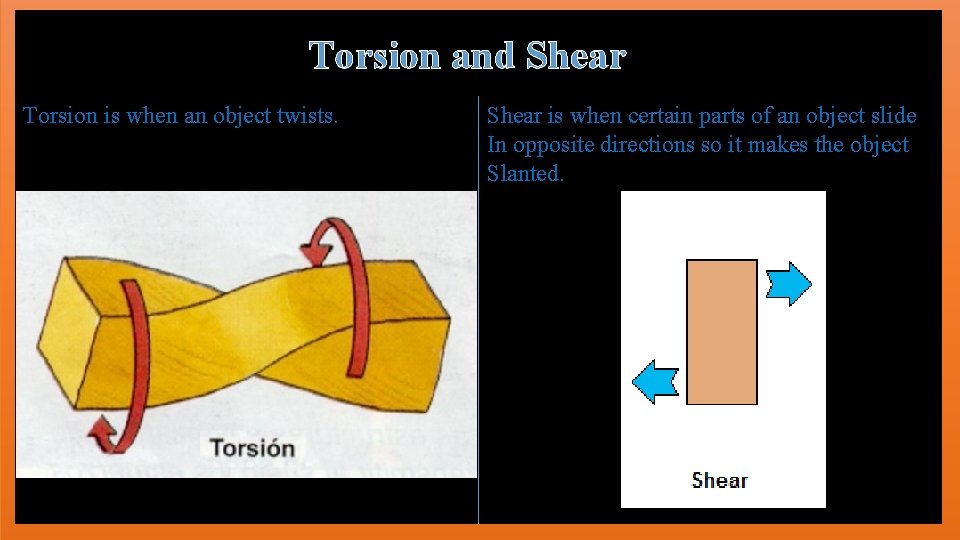 Torsion and Shear

Torsion is when an object twists.

Torsión

Shear is when certain parts of an object slide In opposite directions so it makes the object Slanted.

Shear